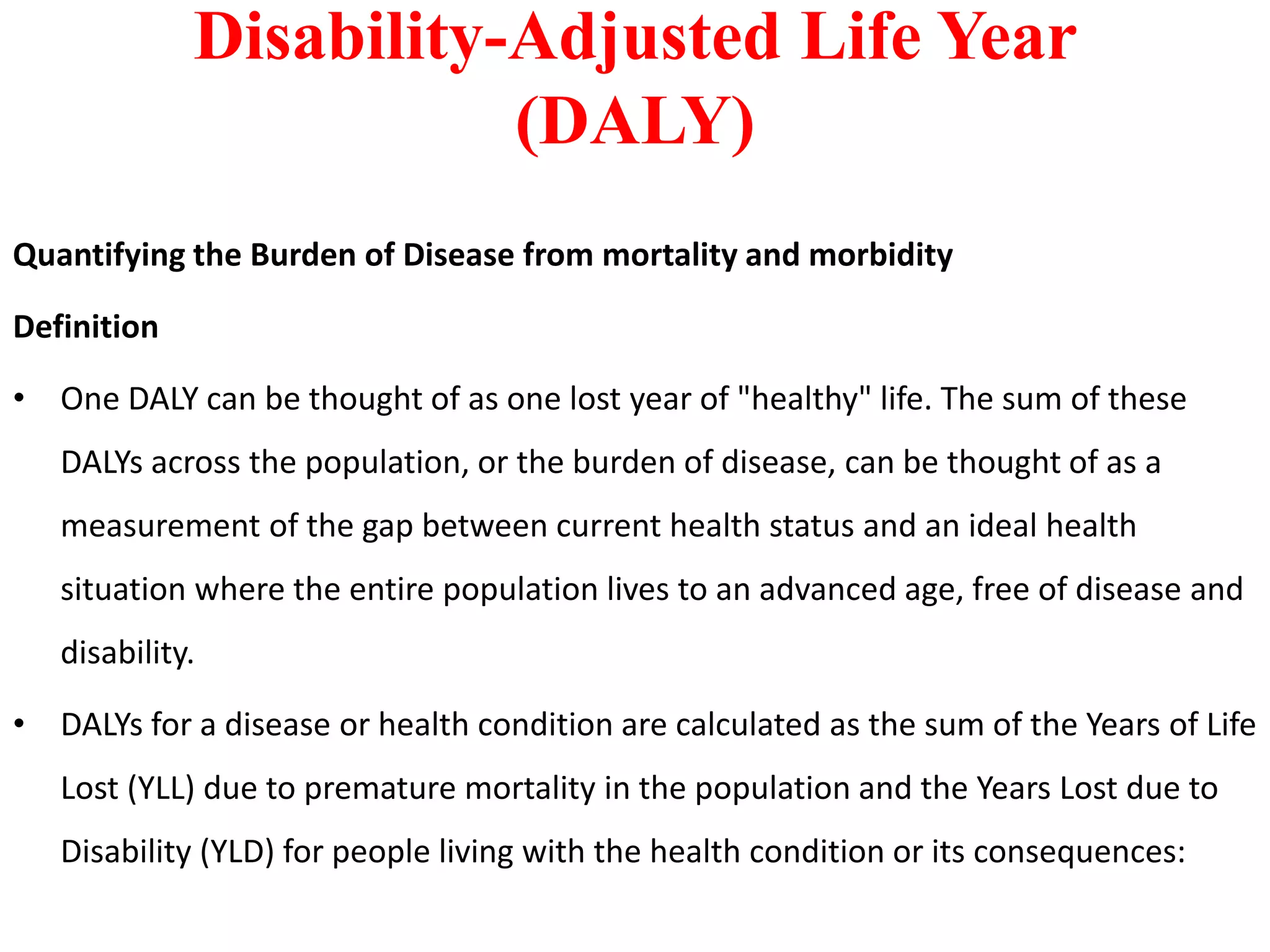 Disability-Adjusted Life Year (DALY)

Quantifying the Burden of Disease from mortality and morbidity

Definition

• One DALY can be thought of as one lost year of "healthy" life. The sum of these DALYs across the population, or the burden of disease, can be thought of as a measurement of the gap between current health status and an ideal health situation where the entire population lives to an advanced age, free of disease and disability.

• DALYs for a disease or health condition are calculated as the sum of the Years of Life Lost (YLL) due to premature mortality in the population and the Years Lost due to Disability (YLD) for people living with the health condition or its consequences: